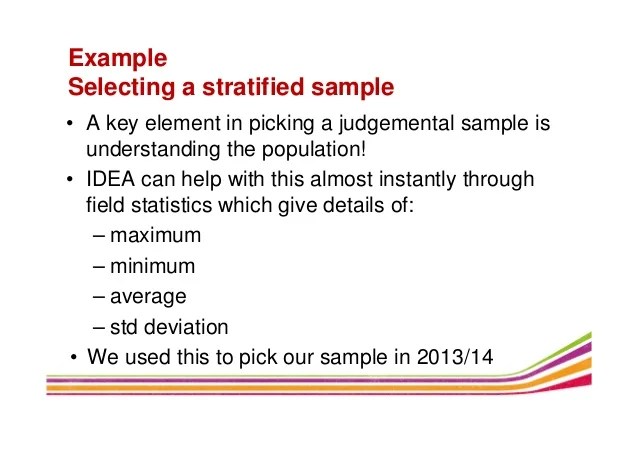 Example
Selecting a stratified sample

• A key element in picking a judgemental sample is understanding the population!
• IDEA can help with this almost instantly through field statistics which give details of:
– maximum
– minimum
– average
– std deviation
• We used this to pick our sample in 2013/14